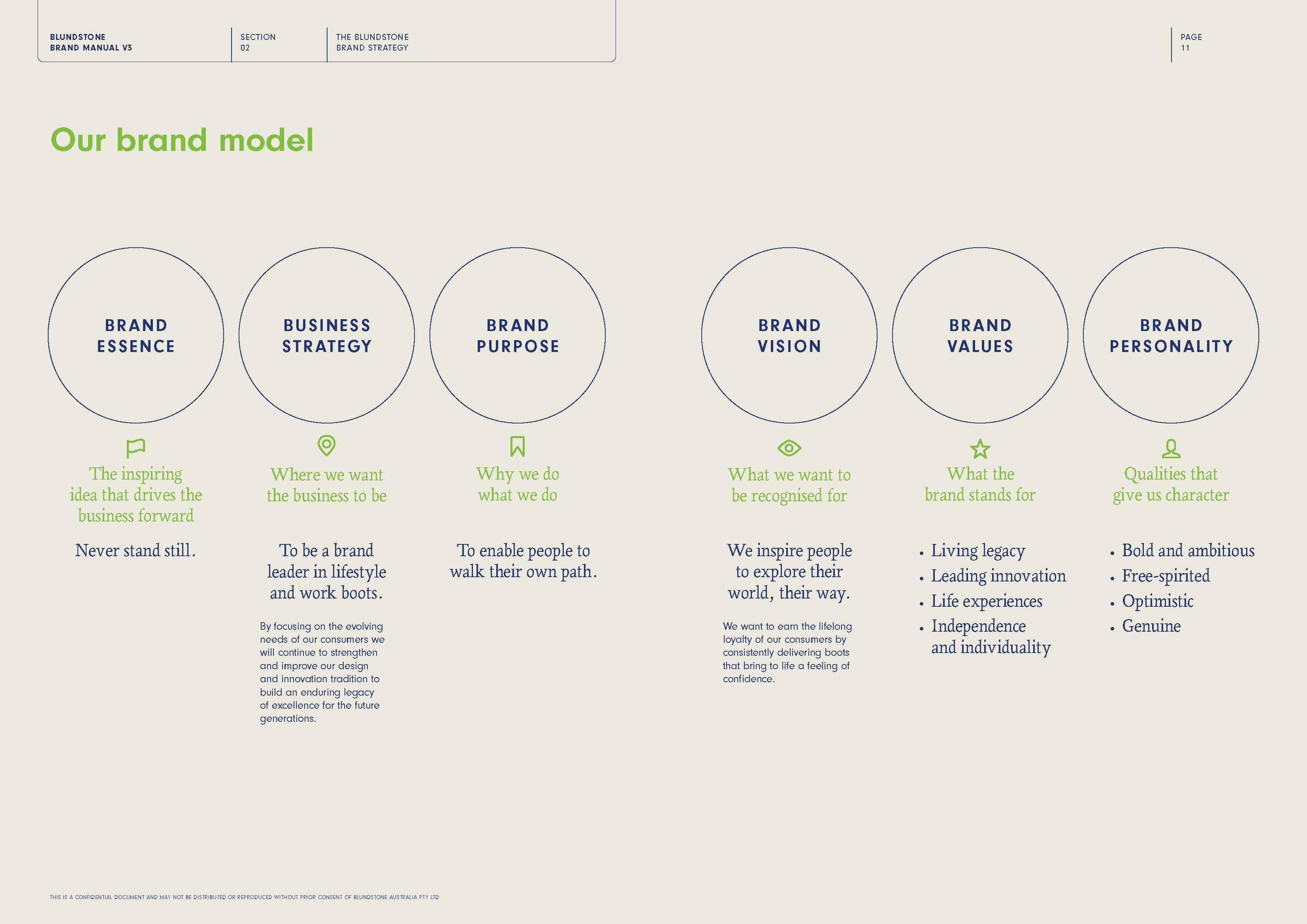 BLUNDSTONE
BRAND MANUAL V3

SECTION
02

THE BLUNDSTONE
BRAND STRATEGY

PAGE
11

Our brand model

BRAND ESSENCE

The inspiring idea that drives the business forward

Never stand still.

BUSINESS STRATEGY

Where we want the business to be

To be a brand leader in lifestyle and work boots.

By focusing on the evolving needs of our consumers we will continue to strengthen and improve our design and innovation tradition to build an enduring legacy of excellence for the future generations.

BRAND PURPOSE

Why we do what we do

To enable people to walk their own path.

BRAND VISION

What we want to be recognised for

We inspire people to explore their world, their way.

We want to earn the lifelong loyalty of our consumers by consistently delivering boots that bring to life a feeling of confidence.

BRAND VALUES

What the brand stands for

• Living legacy
• Leading innovation
• Life experiences
• Independence and individuality

BRAND PERSONALITY

Qualities that give us character

• Bold and ambitious
• Free-spirited
• Optimistic
• Genuine

THIS IS A CONFIDENTIAL DOCUMENT AND MAY NOT BE DISTRIBUTED OR REPRODUCED WITHOUT PRIOR CONSENT OF BLUNDSTONE AUSTRALIA PTY LTD